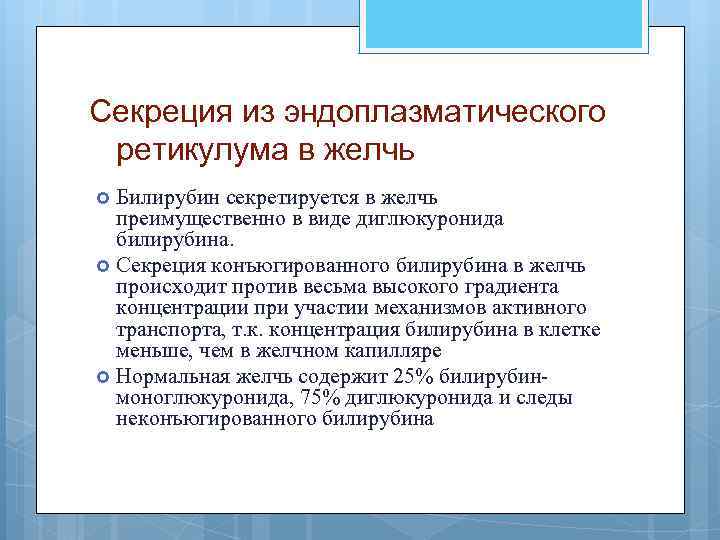 Секреция из эндоплазматического ретикулума в желчь

Билирубин секретируется в желчь преимущественно в виде диглюкуронида билирубина.

Секреция конъюгированного билирубина в желчь происходит против весьма высокого градиента концентрации при участии механизмов активного транспорта, т.к. концентрация билирубина в клетке меньше, чем в желчном капилляре

Нормальная желчь содержит 25% билирубин-моноглюкуронида, 75% диглюкуронида и следы неконъюгированного билирубина